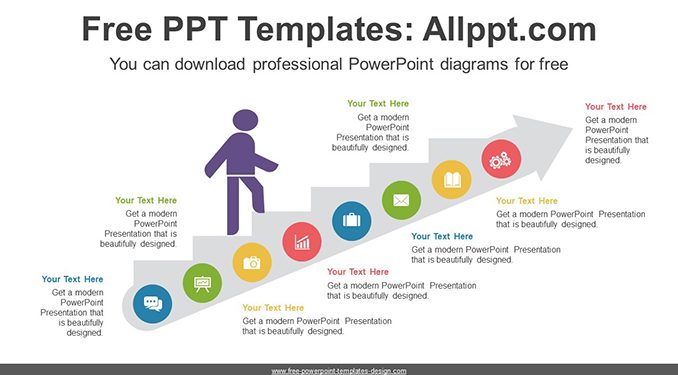 Free PPT Templates: Allppt.com

You can download professional PowerPoint diagrams for free

Your Text Here
Get a modern PowerPoint Presentation that is beautifully designed.

Your Text Here
Get a modern PowerPoint Presentation that is beautifully designed.

Your Text Here
Get a modern PowerPoint Presentation that is beautifully designed.

Your Text Here
Get a modern PowerPoint Presentation that is beautifully designed.

Your Text Here
Get a modern PowerPoint Presentation that is beautifully designed.

Your Text Here
Get a modern PowerPoint Presentation that is beautifully designed.

Your Text Here
Get a modern PowerPoint Presentation that is beautifully designed.

Your Text Here
Get a modern PowerPoint Presentation that is beautifully designed.

www.free-powerpoint-templates-design.com